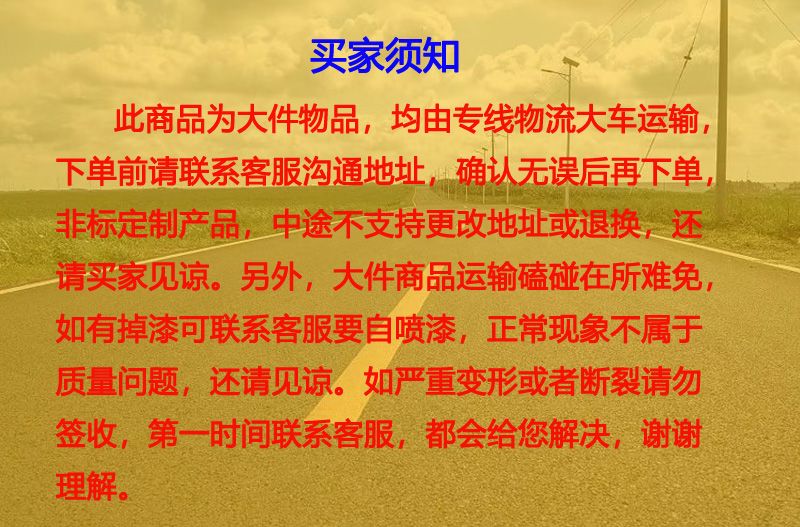 买家须知

此商品为大件物品，均由专线物流大车运输，下单前请联系客服沟通地址，确认无误后再下单，非标定制产品，中途不支持更改地址或退换，还请买家见谅。另外，大件商品运输磕碰在所难免，如有掉漆可联系客服要自喷漆，正常现象不属于质量问题，还请见谅。如严重变形或者断裂请勿签收，第一时间联系客服，都会给您解决，谢谢理解。